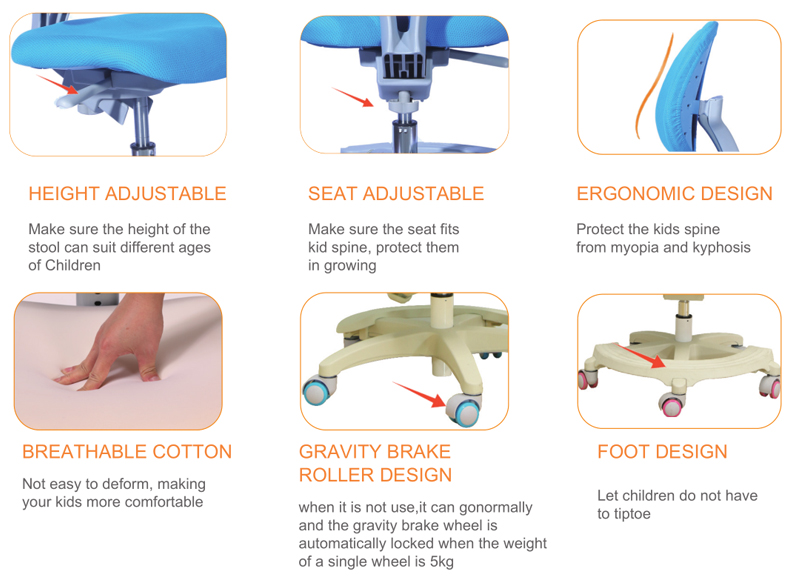 HEIGHT ADJUSTABLE

Make sure the height of the stool can suit different ages of Children

SEAT ADJUSTABLE

Make sure the seat fits kid spine, protect them in growing

ERGONOMIC DESIGN

Protect the kids spine from myopia and kyphosis

BREATHABLE COTTON

Not easy to deform, making your kids more comfortable

GRAVITY BRAKE ROLLER DESIGN

when it is not use,it can gonormally and the gravity brake wheel is automatically locked when the weight of a single wheel is 5kg

FOOT DESIGN

Let children do not have to tiptoe